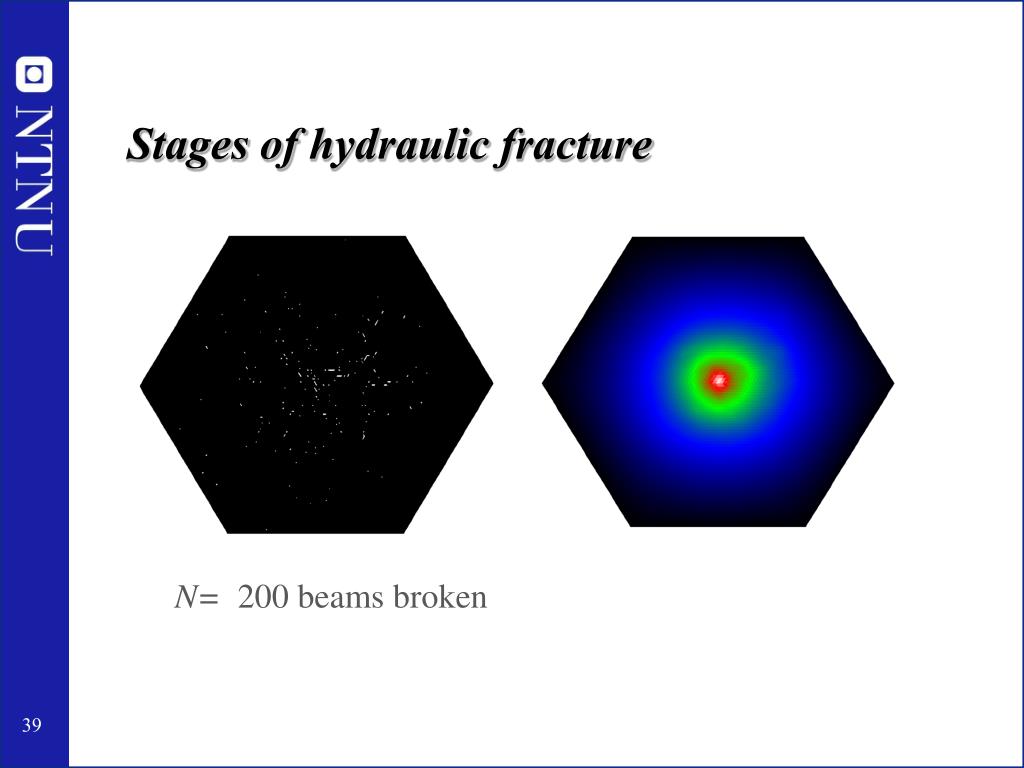 NTNU

Stages of hydraulic fracture

$N=$ 200 beams broken

39